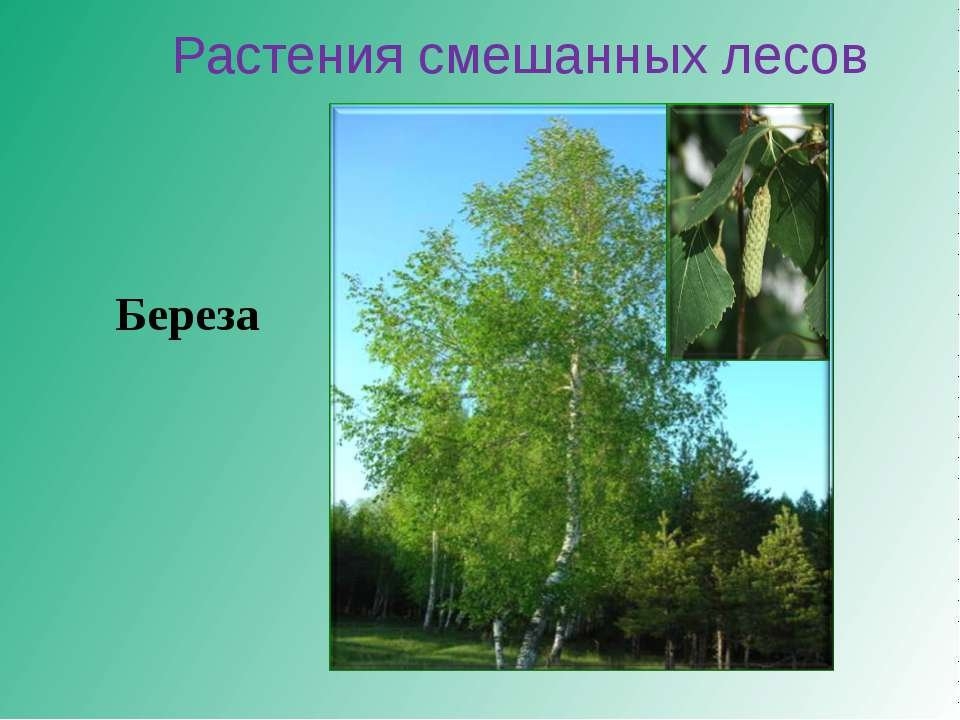 Растения смешанных лесов

Береза